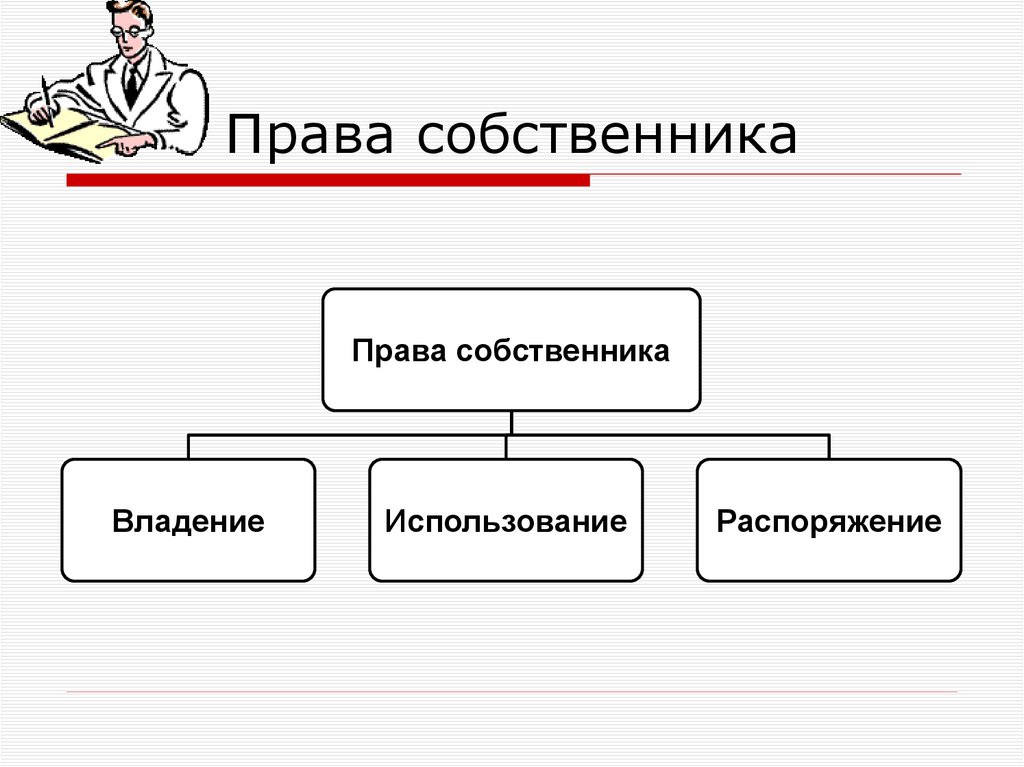 Права собственника

Права собственника

Владение

Использование

Распоряжение